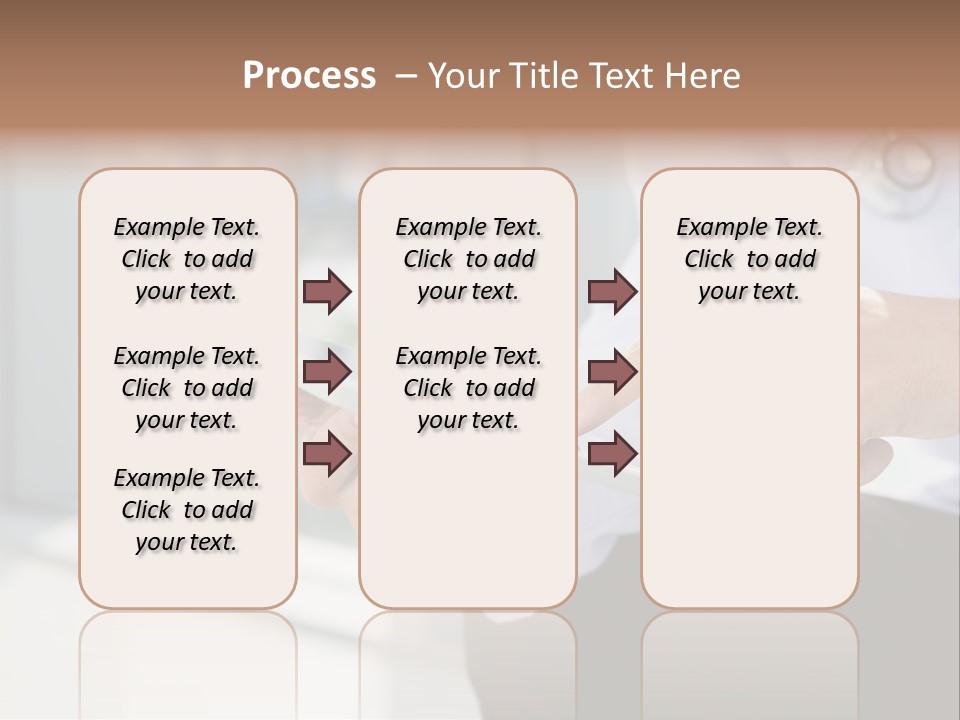 Process – Your Title Text Here

Example Text. Click to add your text.

Example Text. Click to add your text.

Example Text. Click to add your text.

Example Text. Click to add your text.

Example Text. Click to add your text.

Example Text. Click to add your text.